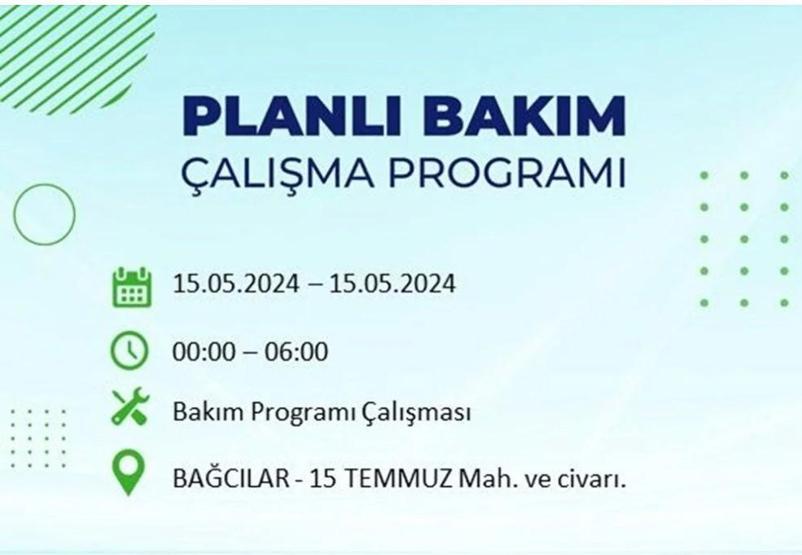 PLANLI BAKIM
ÇALIŞMA PROGRAMI

15.05.2024 – 15.05.2024

00:00 – 06:00

Bakım Programı Çalışması

BAĞCILAR - 15 TEMMUZ Mah. ve civarı.